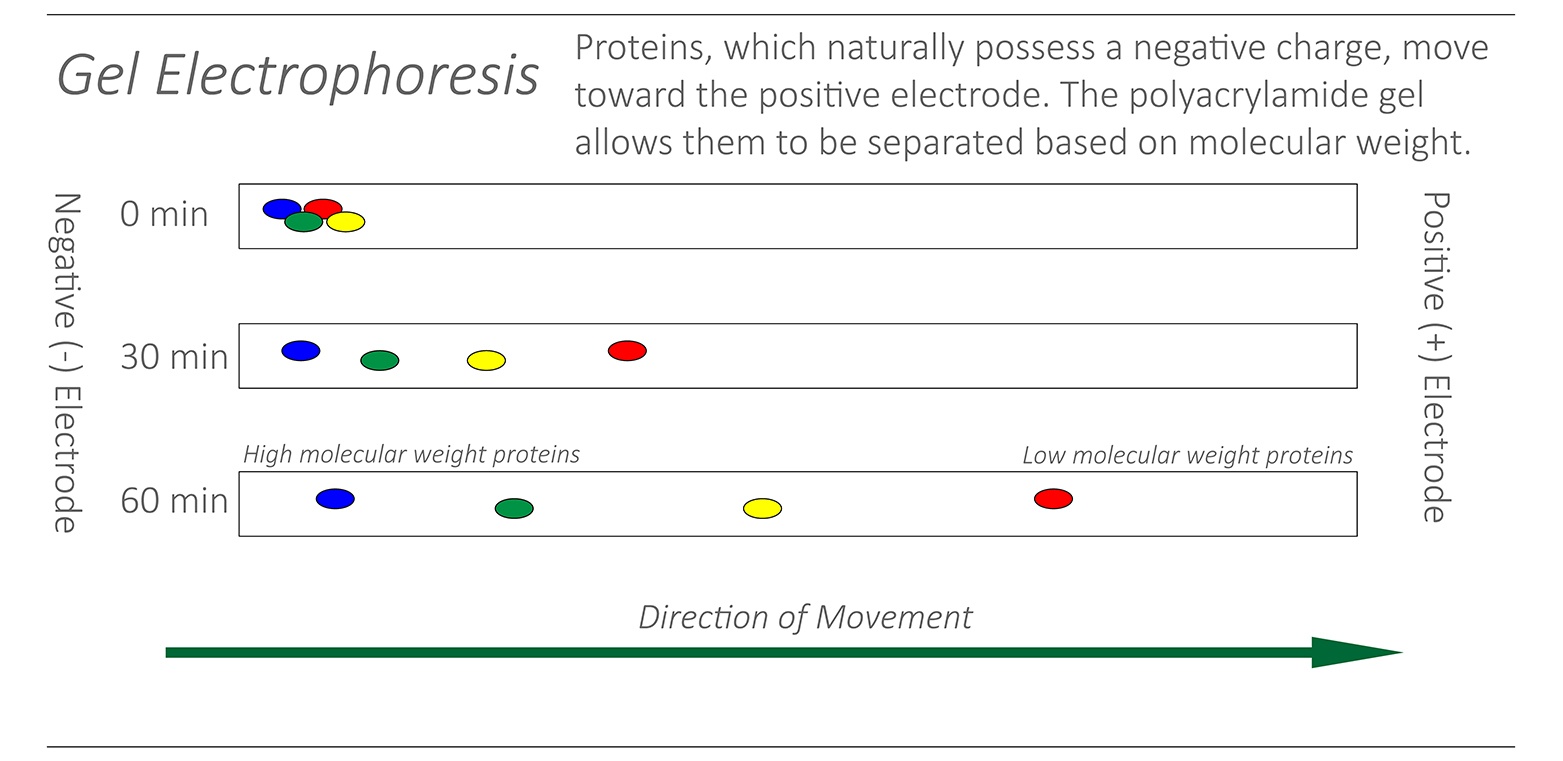 Gel Electrophoresis

Proteins, which naturally possess a negative charge, move toward the positive electrode. The polyacrylamide gel allows them to be separated based on molecular weight.

Negative (-) Electrode

0 min

30 min

High molecular weight proteins

Low molecular weight proteins

60 min

Positive (+) Electrode

Direction of Movement